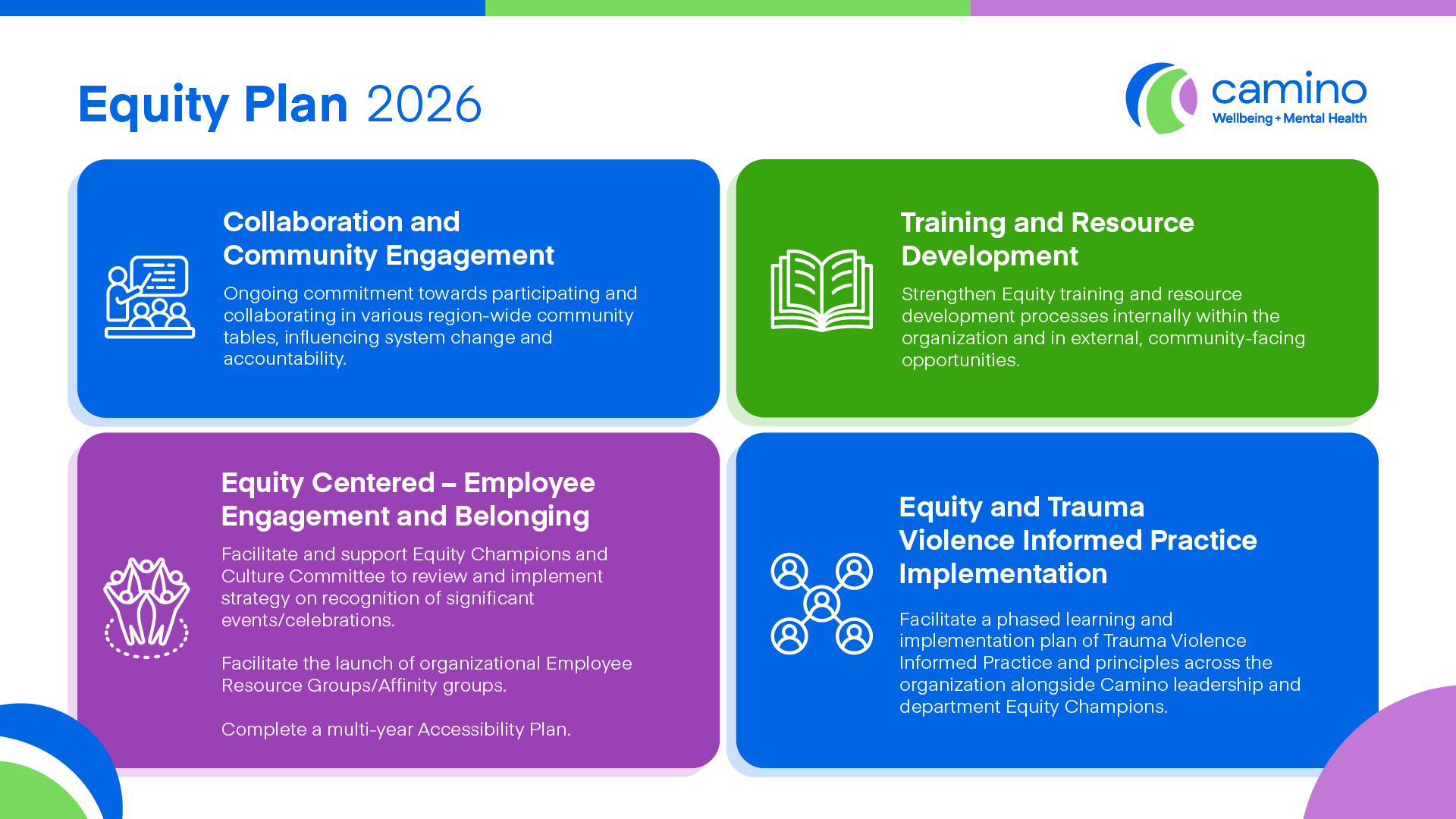 Equity Plan 2026

camino
Wellbeing + Mental Health

Collaboration and Community Engagement

Ongoing commitment towards participating and collaborating in various region-wide community tables, influencing system change and accountability.

Training and Resource Development

Strengthen Equity training and resource development processes internally within the organization and in external, community-facing opportunities.

Equity Centered – Employee Engagement and Belonging

Facilitate and support Equity Champions and Culture Committee to review and implement strategy on recognition of significant events/celebrations.

Facilitate the launch of organizational Employee Resource Groups/Affinity groups.

Complete a multi-year Accessibility Plan.

Equity and Trauma Violence Informed Practice Implementation

Facilitate a phased learning and implementation plan of Trauma Violence Informed Practice and principles across the organization alongside Camino leadership and department Equity Champions.